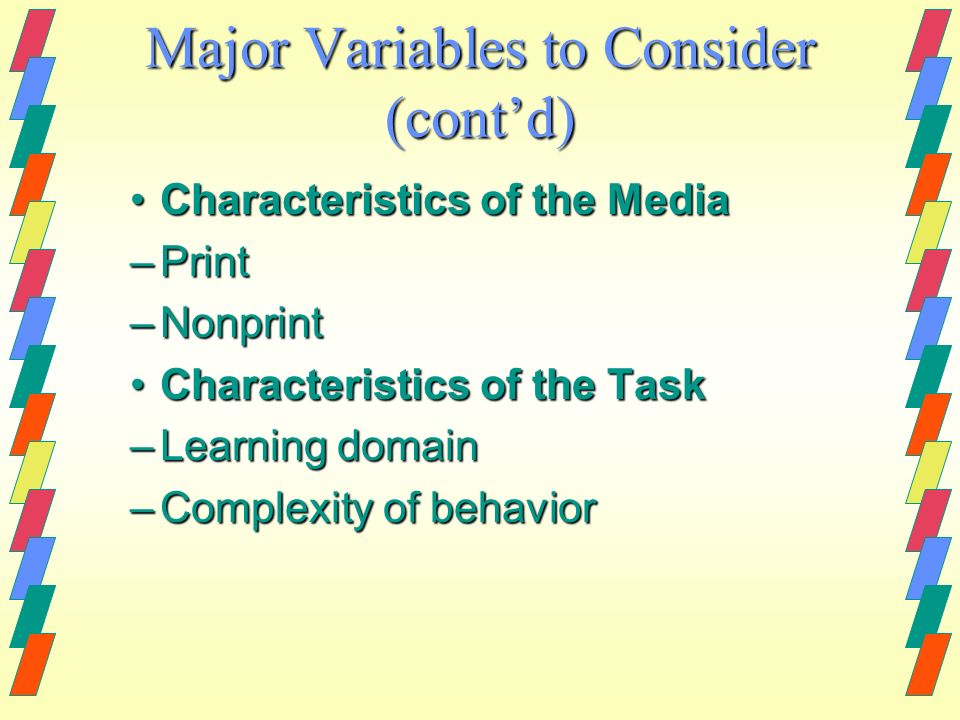 Major Variables to Consider (cont’d)

• Characteristics of the Media
– Print
– Nonprint
• Characteristics of the Task
– Learning domain
– Complexity of behavior